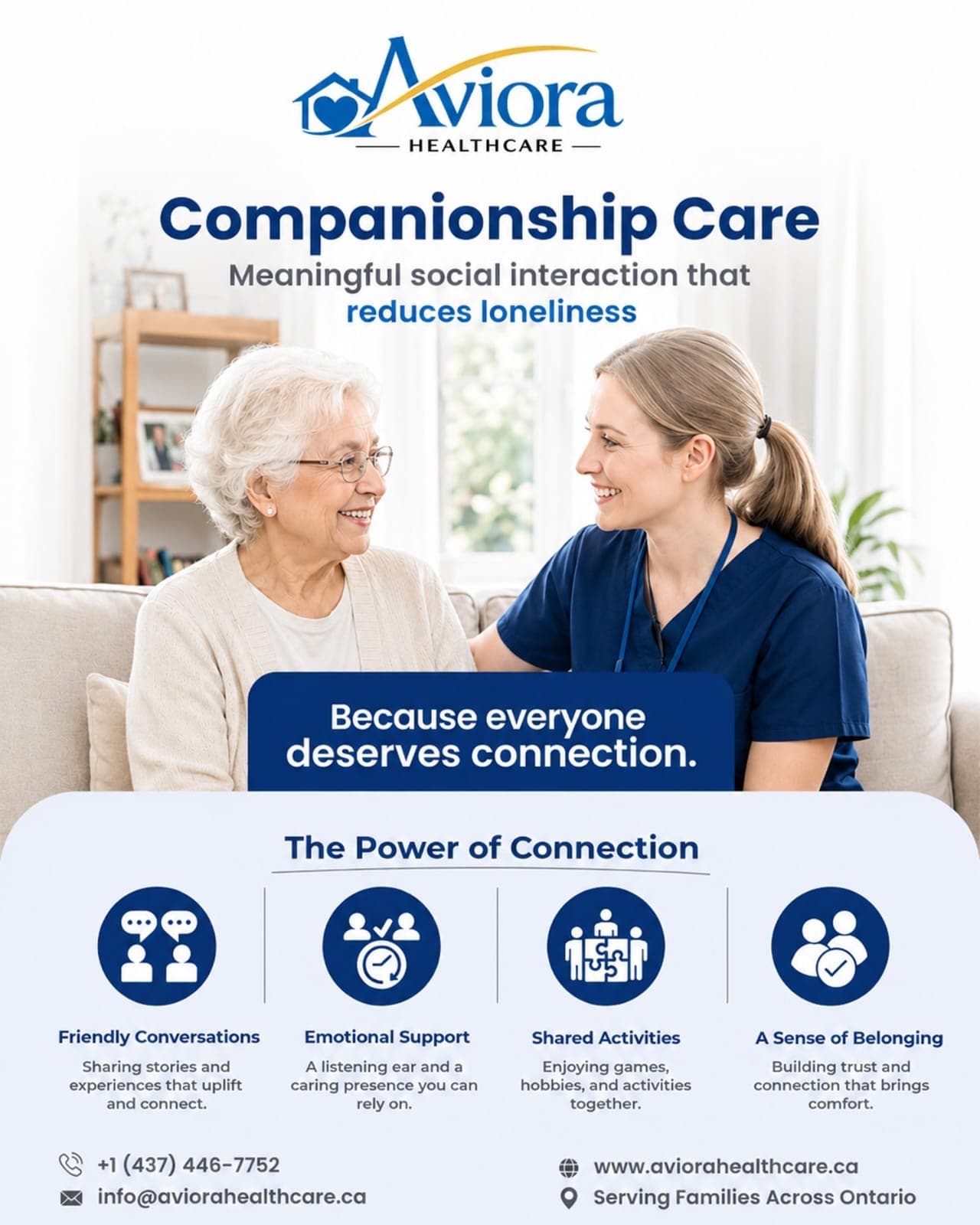 Aviora
HEALTHCARE

Companionship Care
Meaningful social interaction that reduces loneliness

Because everyone deserves connection.

The Power of Connection

Friendly Conversations
Sharing stories and experiences that uplift and connect.

Emotional Support
A listening ear and a caring presence you can rely on.

Shared Activities
Enjoying games, hobbies, and activities together.

A Sense of Belonging
Building trust and connection that brings comfort.

+1 (437) 446-7752
info@aviorahealthcare.ca

www.aviorahealthcare.ca
Serving Families Across Ontario